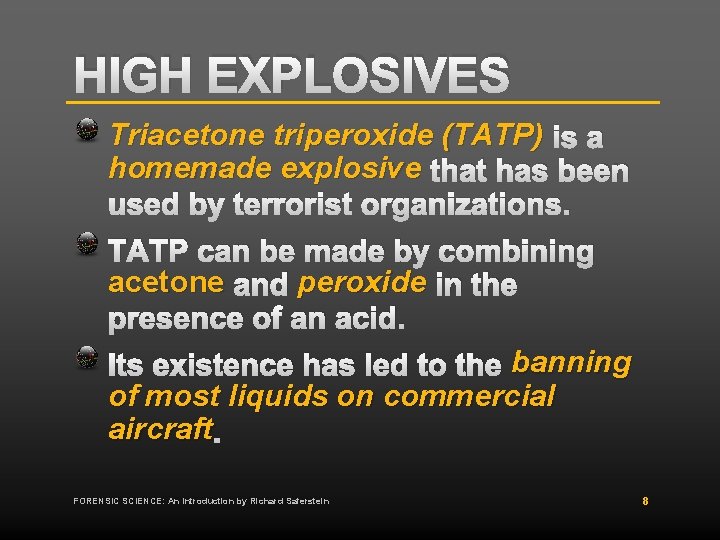 HIGH EXPLOSIVES

Triacetone triperoxide (TATP) is a homemade explosive that has been used by terrorist organizations.

TATP can be made by combining acetone and peroxide in the presence of an acid.

Its existence has led to the banning of most liquids on commercial aircraft.

FORENSIC SCIENCE: An Introduction by Richard Saferstein

8